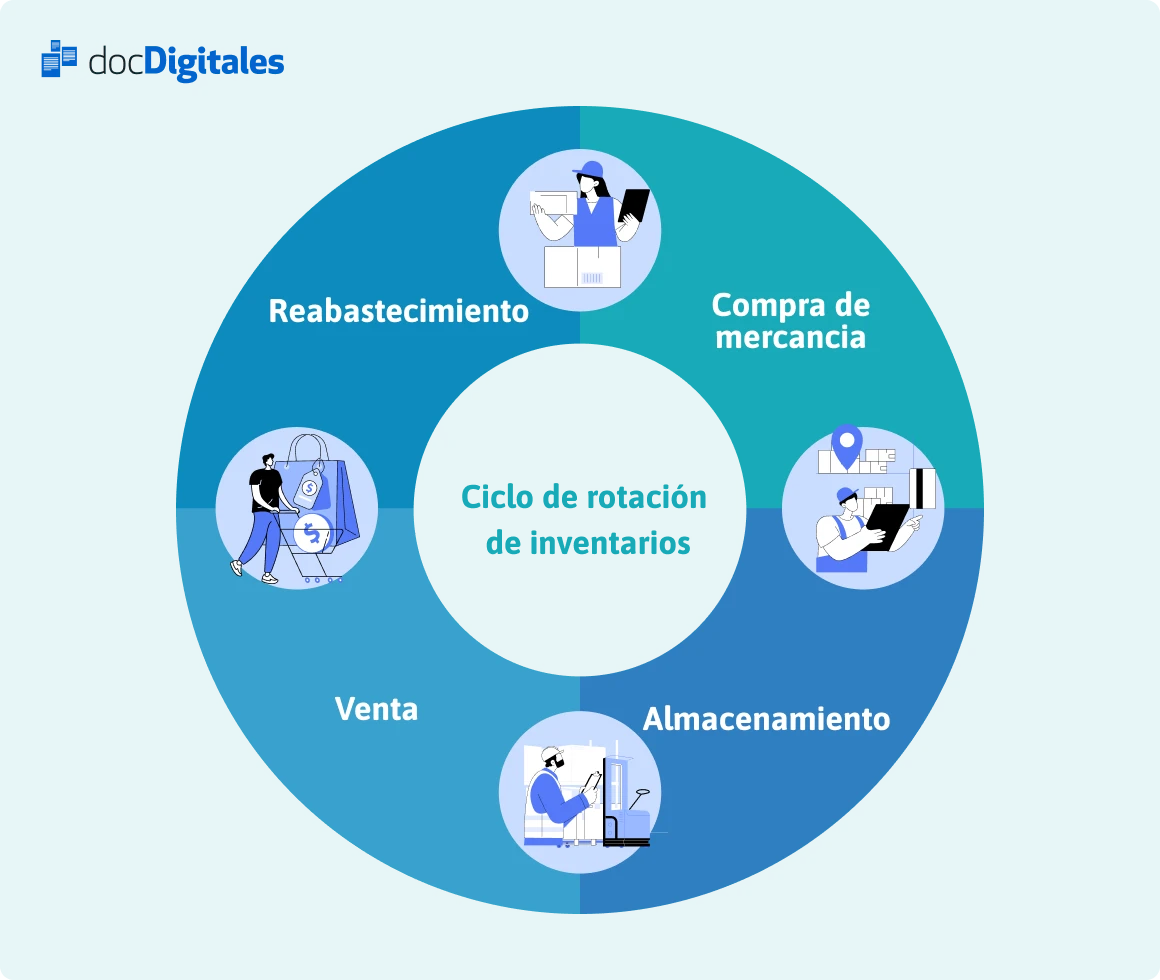 docDigitales

Reabastecimiento

Compra de mercancia

Ciclo de rotación de inventarios

Venta

Almacenamiento